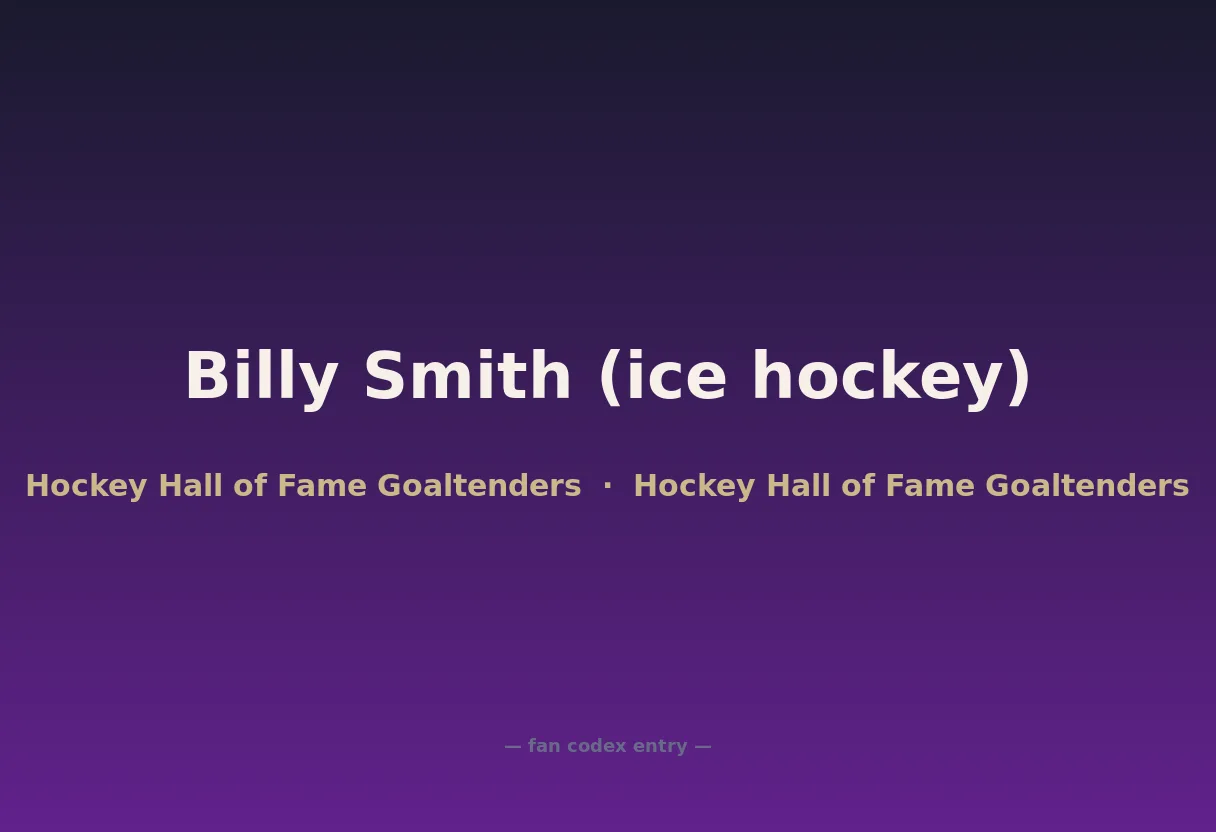 Billy Smith (ice hockey)

Hockey Hall of Fame Goaltenders · Hockey Hall of Fame Goaltenders

— fan codex entry —